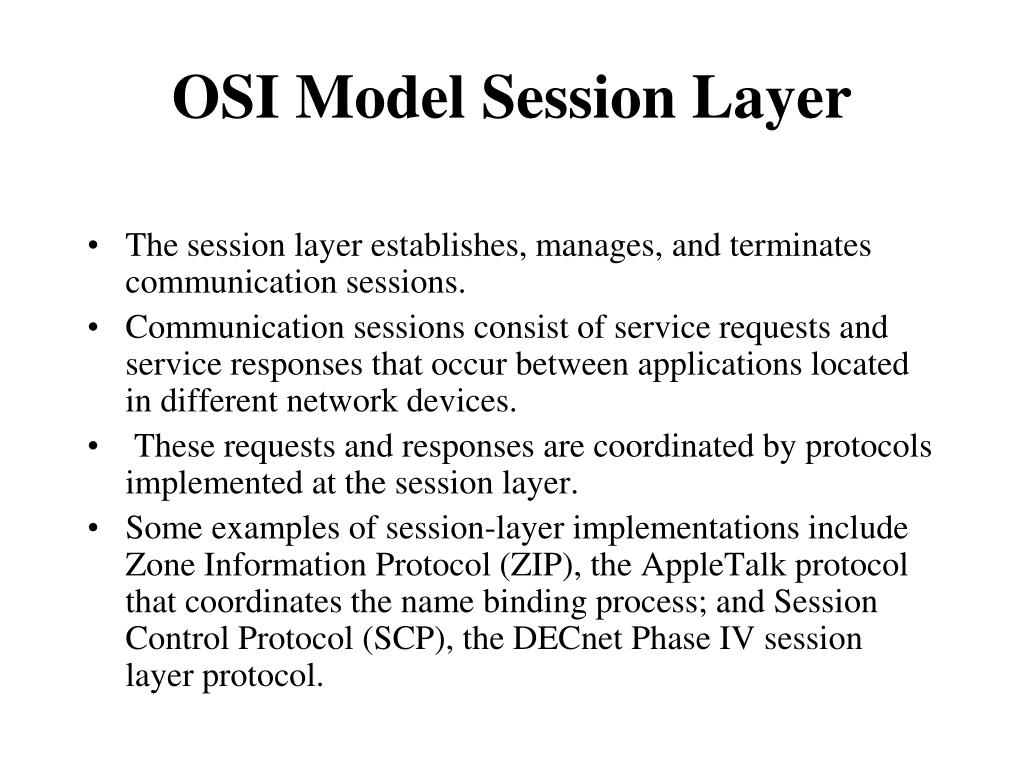 OSI Model Session Layer

• The session layer establishes, manages, and terminates communication sessions.
• Communication sessions consist of service requests and service responses that occur between applications located in different network devices.
• These requests and responses are coordinated by protocols implemented at the session layer.
• Some examples of session-layer implementations include Zone Information Protocol (ZIP), the AppleTalk protocol that coordinates the name binding process; and Session Control Protocol (SCP), the DECnet Phase IV session layer protocol.